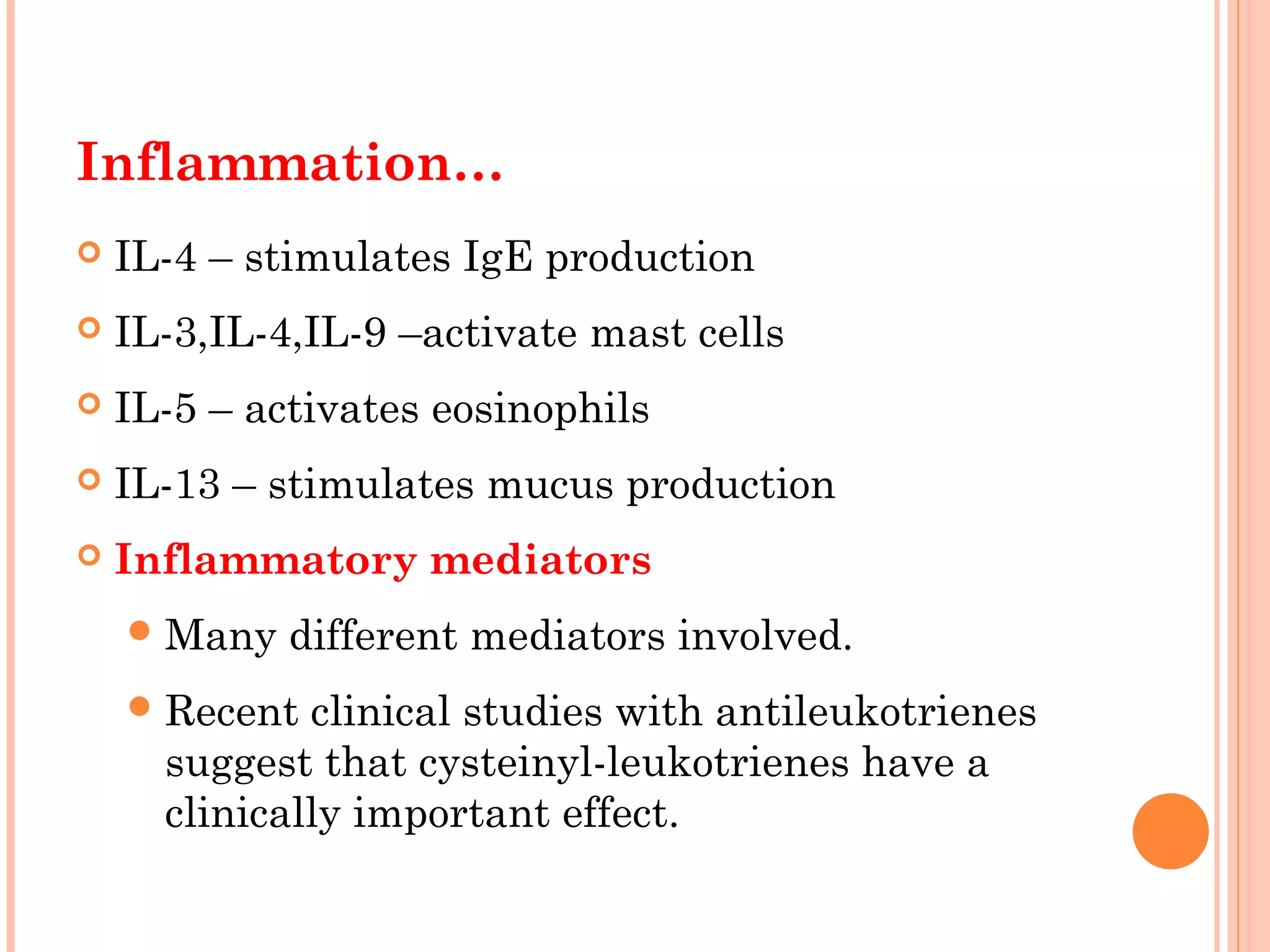 Inflammation…

IL-4 – stimulates IgE production

IL-3,IL-4,IL-9 –activate mast cells

IL-5 – activates eosinophils

IL-13 – stimulates mucus production

Inflammatory mediators

Many different mediators involved.

Recent clinical studies with antileukotrienes suggest that cysteinyl-leukotrienes have a clinically important effect.